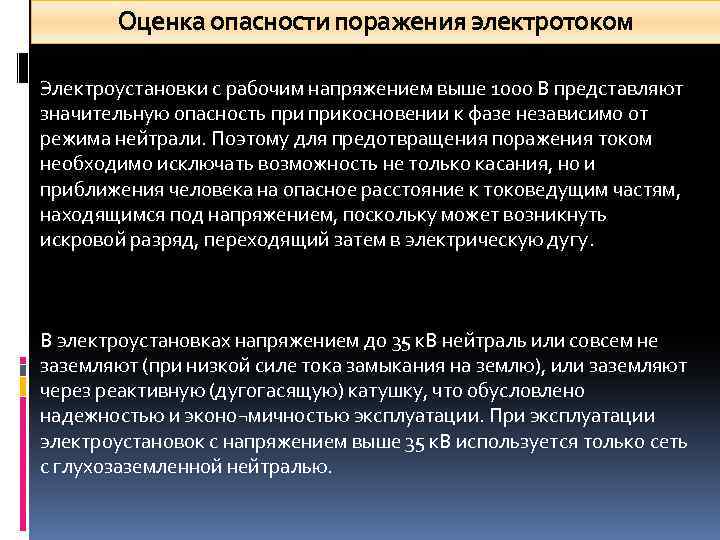 Оценка опасности поражения электротоком

Электроустановки с рабочим напряжением выше 1000 В представляют значительную опасность при прикосновении к фазе независимо от режима нейтрали. Поэтому для предотвращения поражения током необходимо исключать возможность не только касания, но и приближения человека на опасное расстояние к токоведущим частям, находящимся под напряжением, поскольку может возникнуть искровой разряд, переходящий затем в электрическую дугу.

В электроустановках напряжением до 35 кВ нейтраль или совсем не заземляют (при низкой силе тока замыкания на землю), или заземляют через реактивную (дугогасящую) катушку, что обусловлено надежностью и эконо¬мичностью эксплуатации. При эксплуатации электроустановок с напряжением выше 35 кВ используется только сеть с глухозаземленной нейтралью.